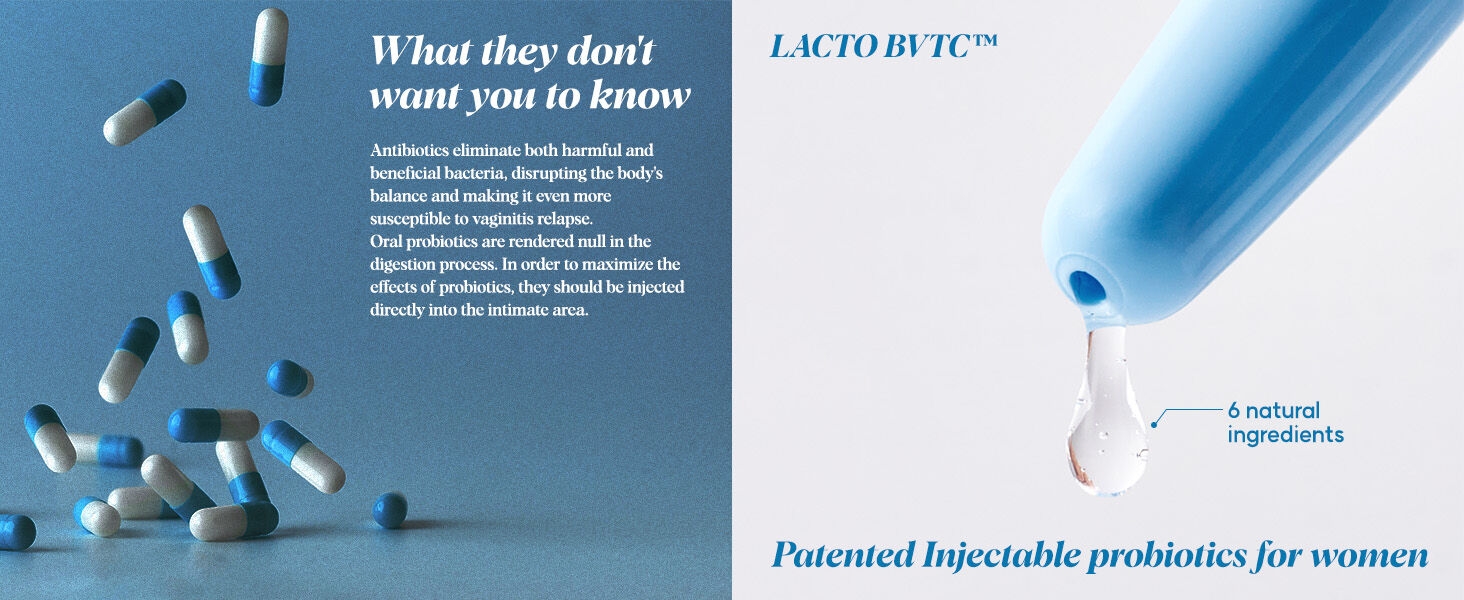 What they don't want you to know

Antibiotics eliminate both harmful and beneficial bacteria, disrupting the body's balance and making it even more susceptible to vaginitis relapse.
Oral probiotics are rendered null in the digestion process. In order to maximize the effects of probiotics, they should be injected directly into the intimate area.

LACTO BVTC™

6 natural ingredients

Patented Injectable probiotics for women